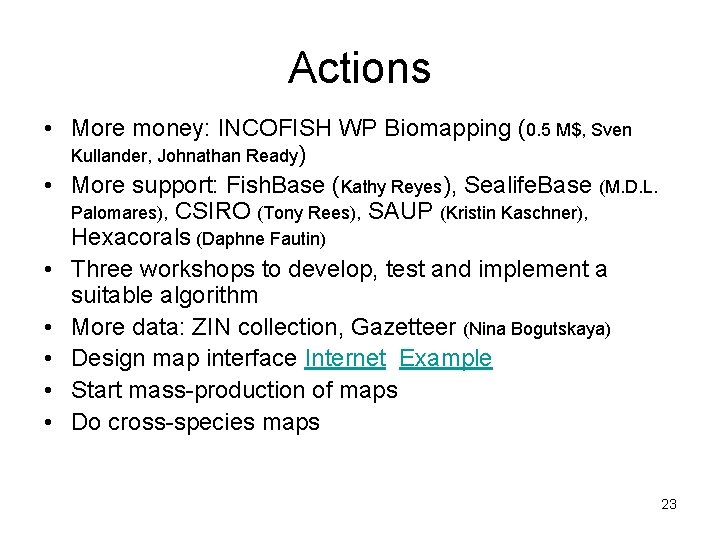 Actions

• More money: INCOFISH WP Biomapping (0.5 M$, Sven Kullander, Johnathan Ready)
• More support: FishBase (Kathy Reyes), SealifeBase (M.D.L. Palomares), CSIRO (Tony Rees), SAUP (Kristin Kaschner), Hexacorals (Daphne Fautin)
• Three workshops to develop, test and implement a suitable algorithm
• More data: ZIN collection, Gazetteer (Nina Bogutskaya)
• Design map interface Internet Example
• Start mass-production of maps
• Do cross-species maps

23